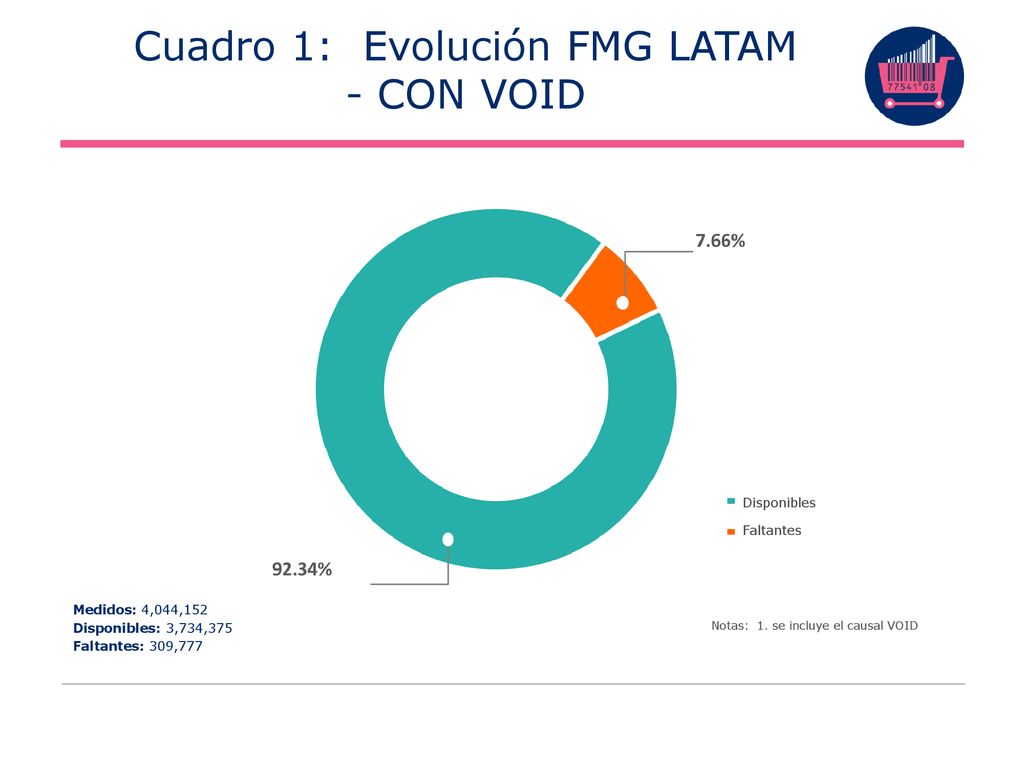 Cuadro 1: Evolución FMG LATAM - CON VOID

77541 08

7.66%

92.34%

Disponibles
Faltantes

Medidos: 4,044,152
Disponibles: 3,734,375
Faltantes: 309,777

Notas: 1. se incluye el causal VOID